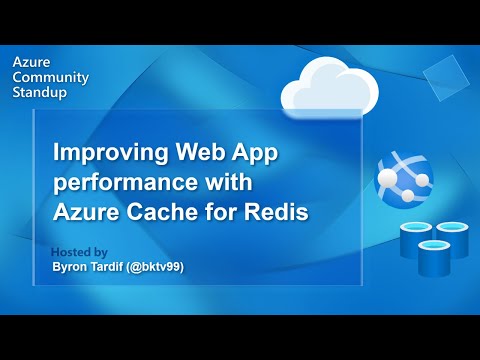 Azure Community Standup

Improving Web App performance with Azure Cache for Redis

Hosted by
Byron Tardif (@bktv99)